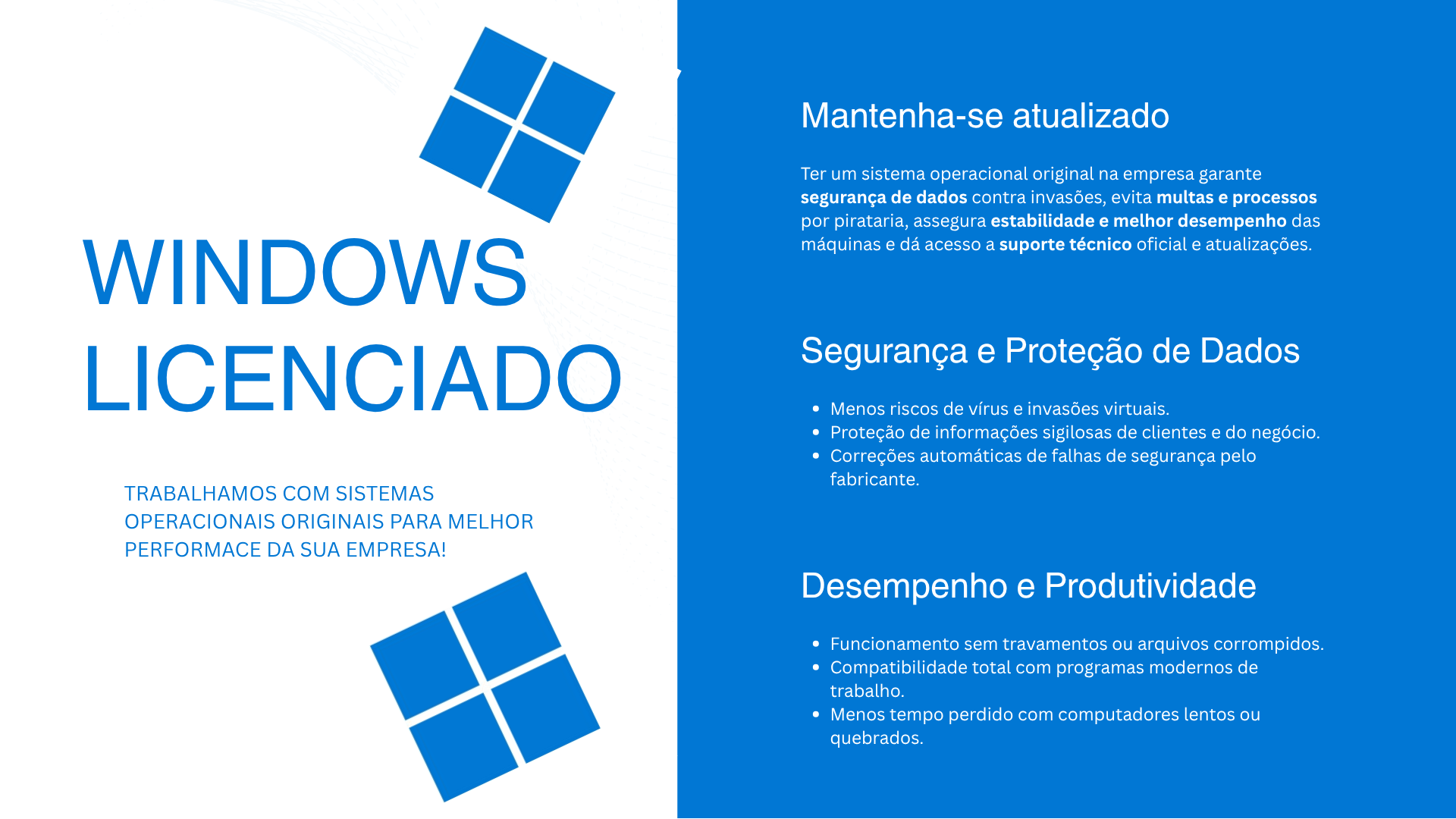 WINDOWS
LICENCIADO

TRABALHAMOS COM SISTEMAS OPERACIONAIS ORIGINAIS PARA MELHOR PERFORMACE DA SUA EMPRESA!

Mantenha-se atualizado

Ter um sistema operacional original na empresa garante segurança de dados contra invasões, evita multas e processos por pirataria, assegura estabilidade e melhor desempenho das máquinas e dá acesso a suporte técnico oficial e atualizações.

Segurança e Proteção de Dados

• Menos riscos de vírus e invasões virtuais.
• Proteção de informações sigilosas de clientes e do negócio.
• Correções automáticas de falhas de segurança pelo fabricante.

Desempenho e Produtividade

• Funcionamento sem travamentos ou arquivos corrompidos.
• Compatibilidade total com programas modernos de trabalho.
• Menos tempo perdido com computadores lentos ou quebrados.